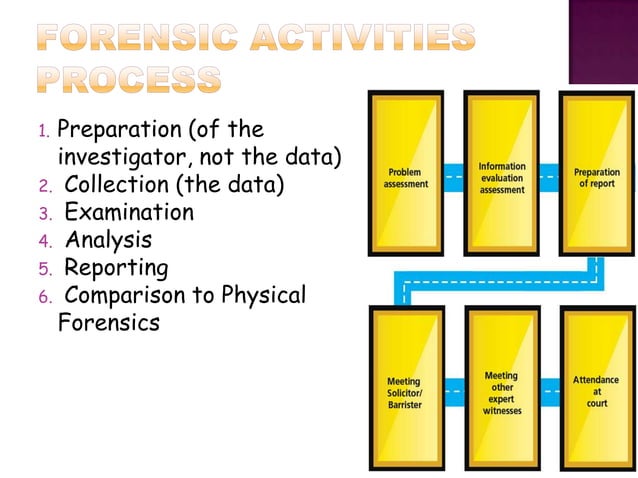 FORENSIC ACTIVITIES PROCESS

1. Preparation (of the investigator, not the data)
2. Collection (the data)
3. Examination
4. Analysis
5. Reporting
6. Comparison to Physical Forensics

Problem assessment

Information evaluation assessment

Preparation of report

Meeting Solicitor/ Barrister

Meeting other expert witnesses

Attendance at court